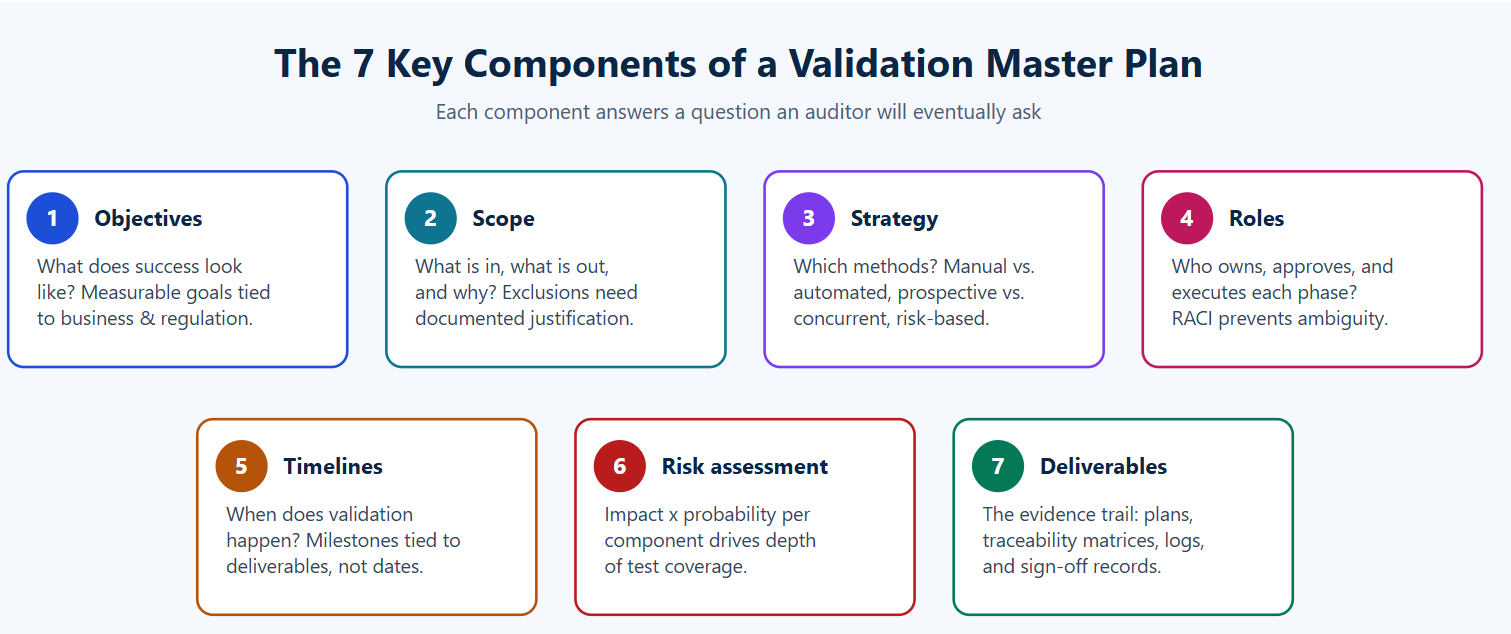 The 7 Key Components of a Validation Master Plan

Each component answers a question an auditor will eventually ask

1 Objectives

What does success look like? Measurable goals tied to business & regulation.

2 Scope

What is in, what is out, and why? Exclusions need documented justification.

3 Strategy

Which methods? Manual vs. automated, prospective vs. concurrent, risk-based.

4 Roles

Who owns, approves, and executes each phase? RACI prevents ambiguity.

5 Timelines

When does validation happen? Milestones tied to deliverables, not dates.

6 Risk assessment

Impact x probability per component drives depth of test coverage.

7 Deliverables

The evidence trail: plans, traceability matrices, logs, and sign-off records.